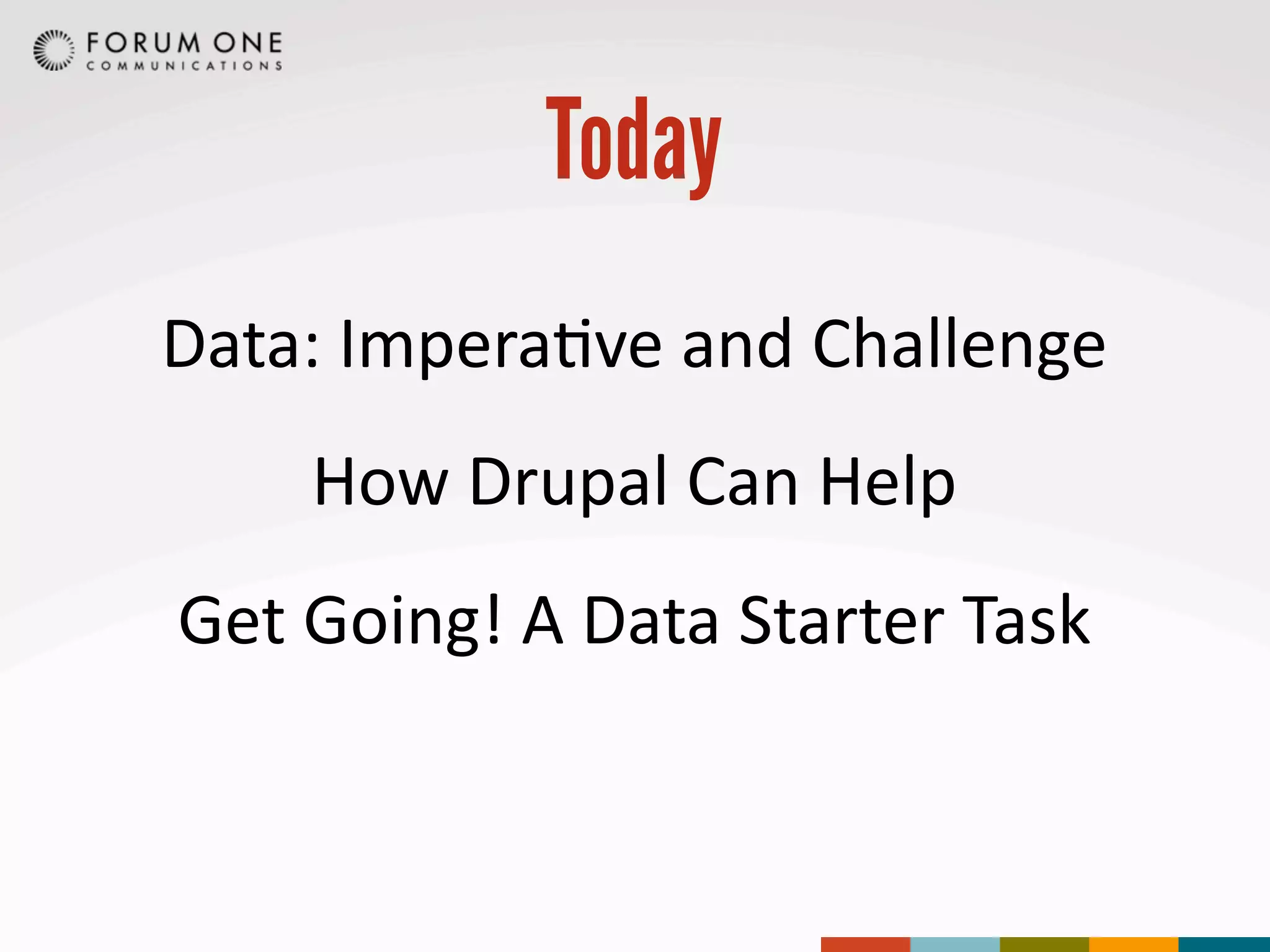 FORUM ONE
COMMUNICATIONS

Today

Data: Imperative and Challenge

How Drupal Can Help

Get Going! A Data Starter Task